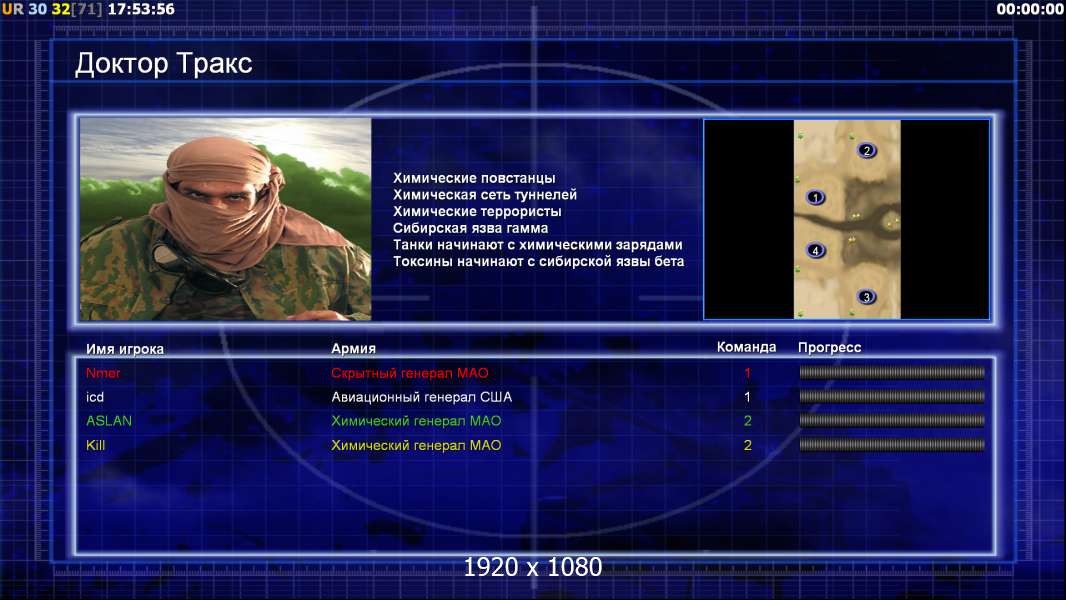 UR 30 32[71] 17:53:56

00:00:00

Доктор Тракс

Химические повстанцы
Химическая сеть туннелей
Химические террористы
Сибирская язва гамма
Танки начинают с химическими зарядами
Токсины начинают с сибирской язвы бета

2
1
4
3

| Имя игрока | Армия | Команда | Прогресс |
|---|---|---|---|
| Nmer | Скрытный генерал МАО | 1 | |
| icd | Авиационный генерал США | 1 | |
| ASLAN | Химический генерал МАО | 2 | |
| Kill | Химический генерал МАО | 2 | |

1920 x 1080